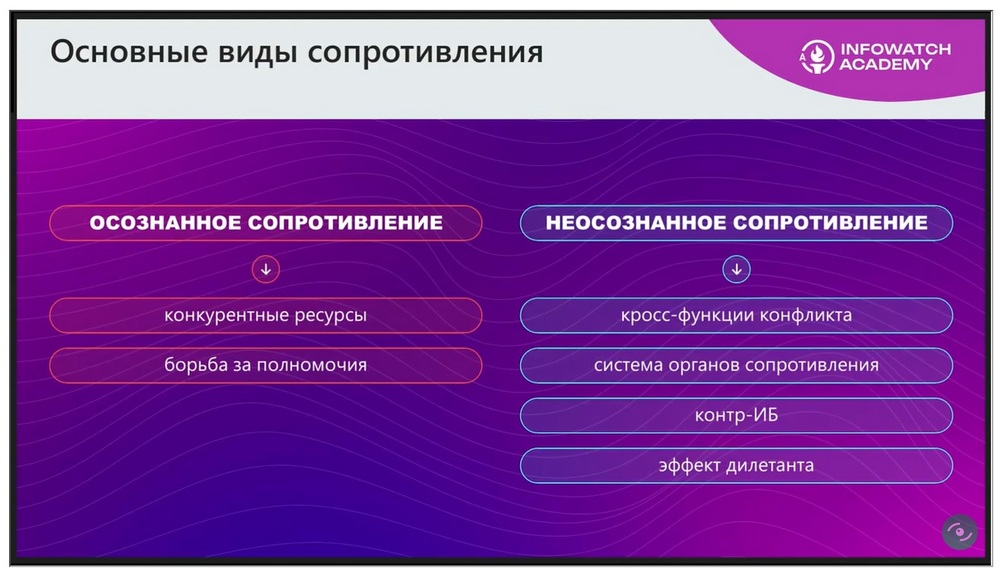 Основные виды сопротивления

INFOWATCH ACADEMY

ОСОЗНАННОЕ СОПРОТИВЛЕНИЕ

конкурентные ресурсы

борьба за полномочия

НЕОСОЗНАННОЕ СОПРОТИВЛЕНИЕ

кросс-функции конфликта

система органов сопротивления

контр-ИБ

эффект дилетанта